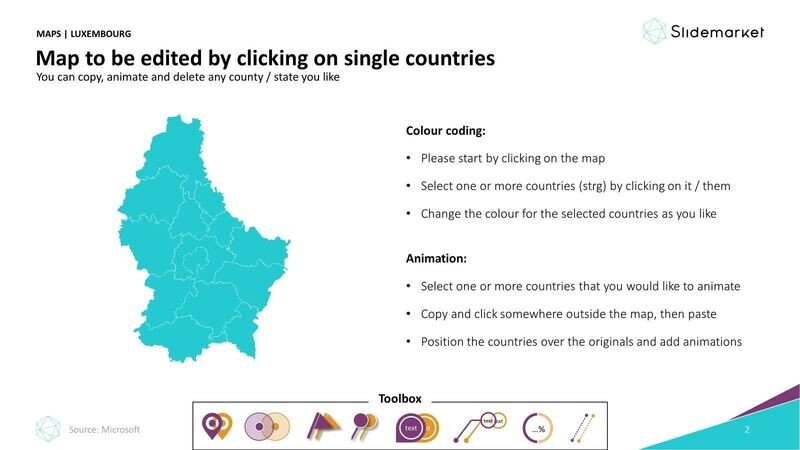 MAPS | LUXEMBOURG

Slidemarket

Map to be edited by clicking on single countries

You can copy, animate and delete any county / state you like

Colour coding:

• Please start by clicking on the map

• Select one or more countries (strg) by clicking on it / them

• Change the colour for the selected countries as you like

Animation:

• Select one or more countries that you would like to animate

• Copy and click somewhere outside the map, then paste

• Position the countries over the originals and add animations

Toolbox

text

text text

...%

Source: Microsoft

2